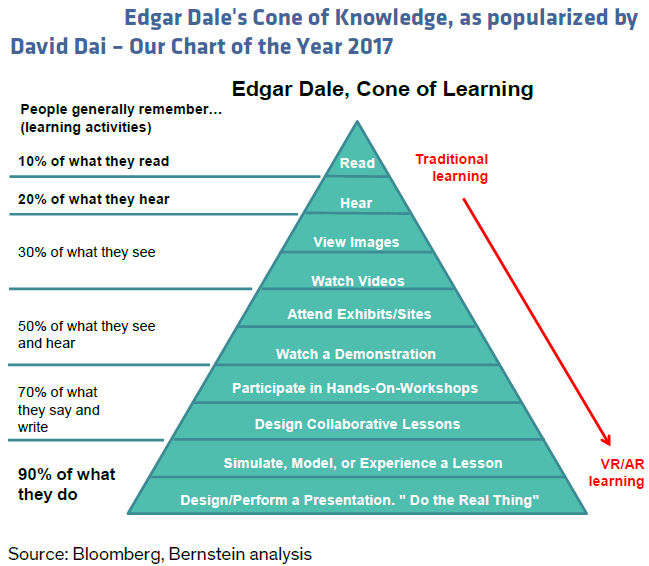 Edgar Dale's Cone of Knowledge, as popularized by David Dai – Our Chart of the Year 2017

Edgar Dale, Cone of Learning

People generally remember... (learning activities)

10% of what they read

20% of what they hear

30% of what they see

50% of what they see and hear

70% of what they say and write

90% of what they do

Read
Hear
View Images
Watch Videos
Attend Exhibits/Sites
Watch a Demonstration
Participate in Hands-On-Workshops
Design Collaborative Lessons
Simulate, Model, or Experience a Lesson
Design/Perform a Presentation. " Do the Real Thing"

Traditional learning

VR/AR learning

Source: Bloomberg, Bernstein analysis